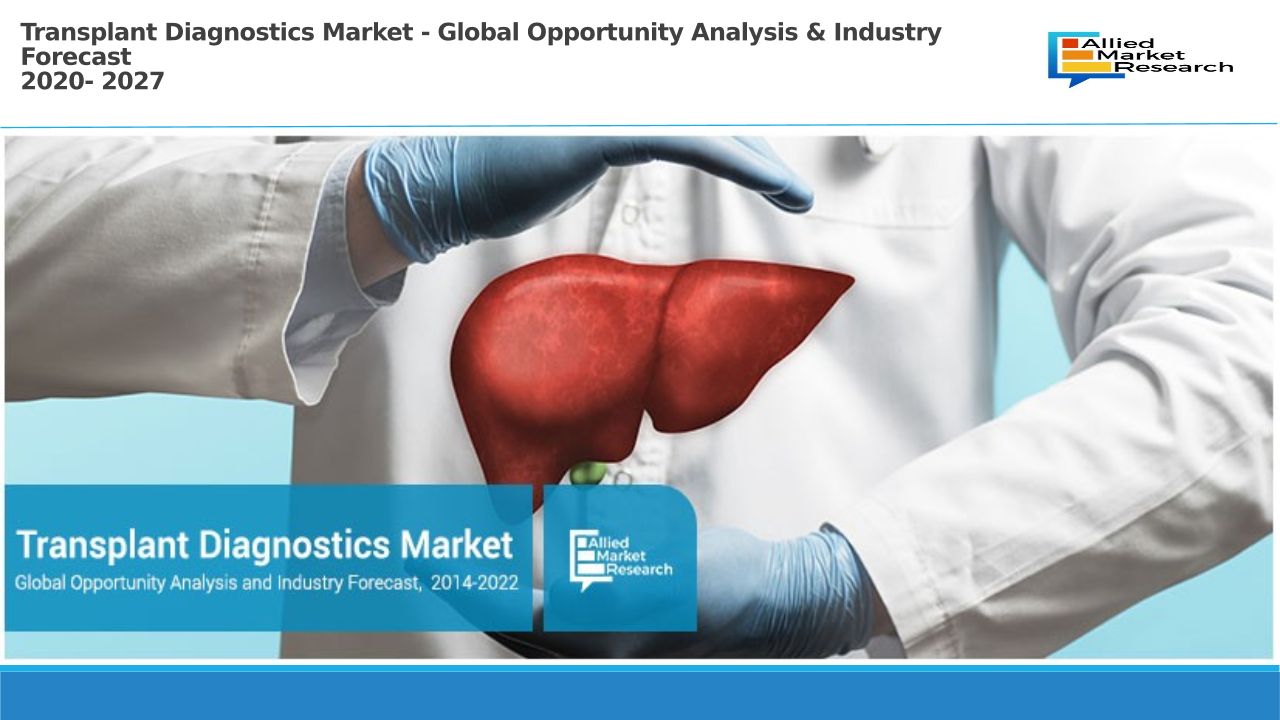 Transplant Diagnostics Market - Global Opportunity Analysis & Industry Forecast
2020- 2027

Allied Market Research

Transplant Diagnostics Market
Global Opportunity Analysis and Industry Forecast, 2014-2022

Allied Market Research